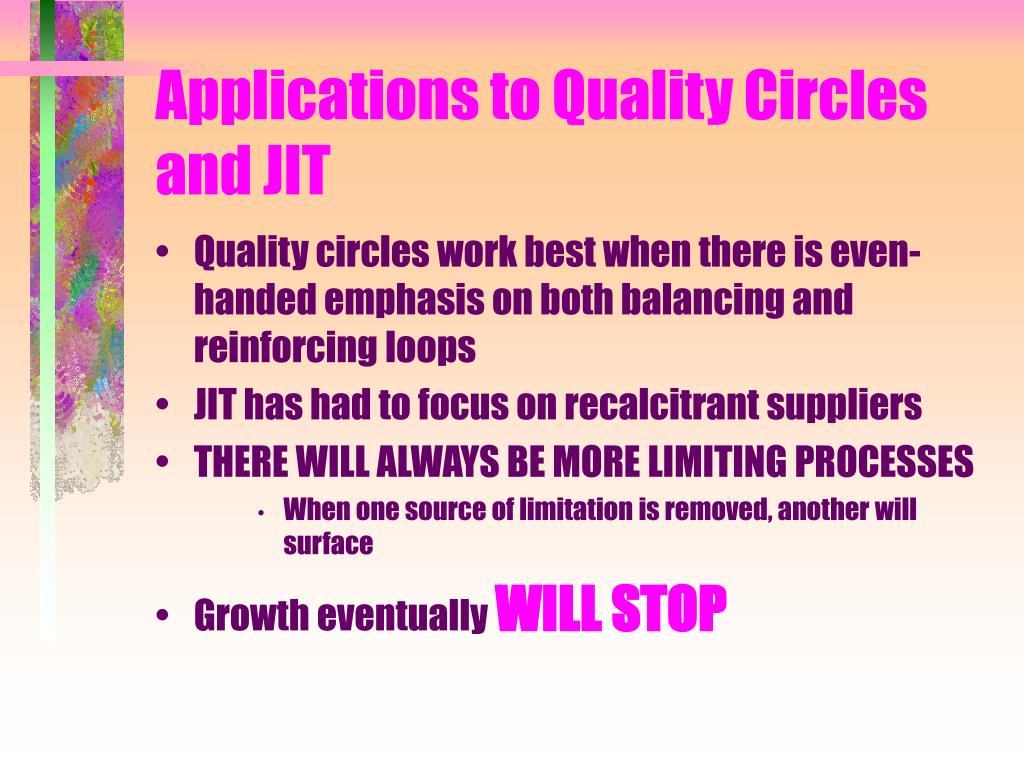 Applications to Quality Circles and JIT

• Quality circles work best when there is even-handed emphasis on both balancing and reinforcing loops
• JIT has had to focus on recalcitrant suppliers
• THERE WILL ALWAYS BE MORE LIMITING PROCESSES
  • When one source of limitation is removed, another will surface
• Growth eventually WILL STOP